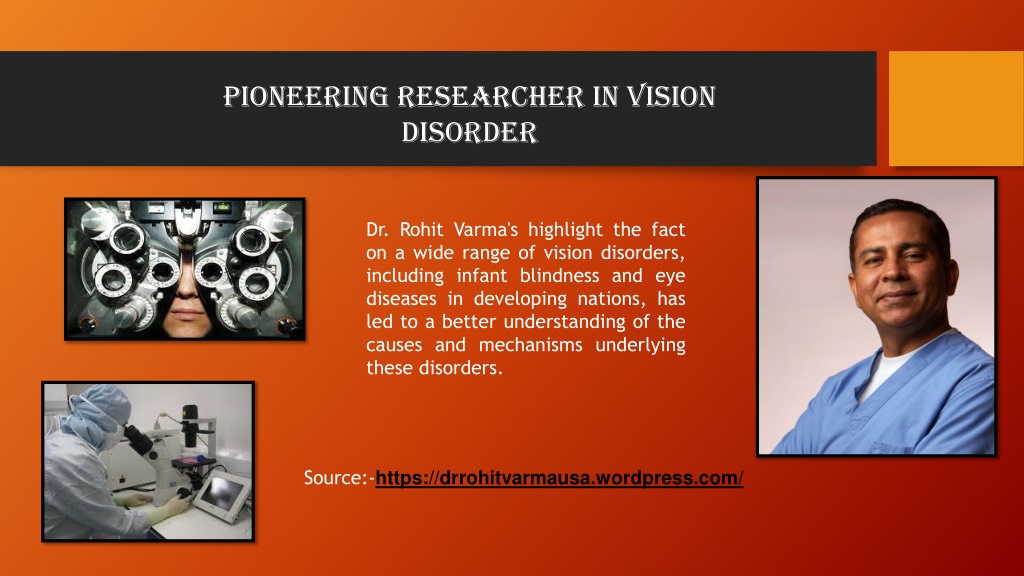 PIONEERING RESEARCHER IN VISION DISORDER

Dr. Rohit Varma's highlight the fact on a wide range of vision disorders, including infant blindness and eye diseases in developing nations, has led to a better understanding of the causes and mechanisms underlying these disorders.

Source:-https://drrohitvarmausa.wordpress.com/